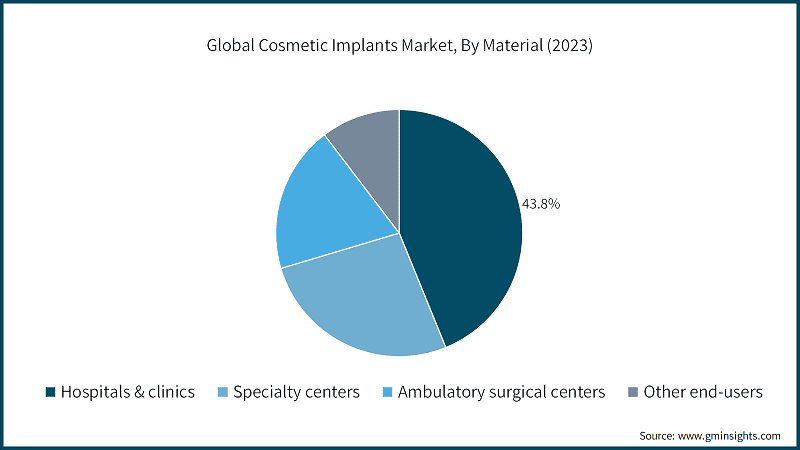 Global Cosmetic Implants Market, By Material (2023)

43.8%

Hospitals & clinics
Specialty centers
Ambulatory surgical centers
Other end-users

Source: www.gminsights.com